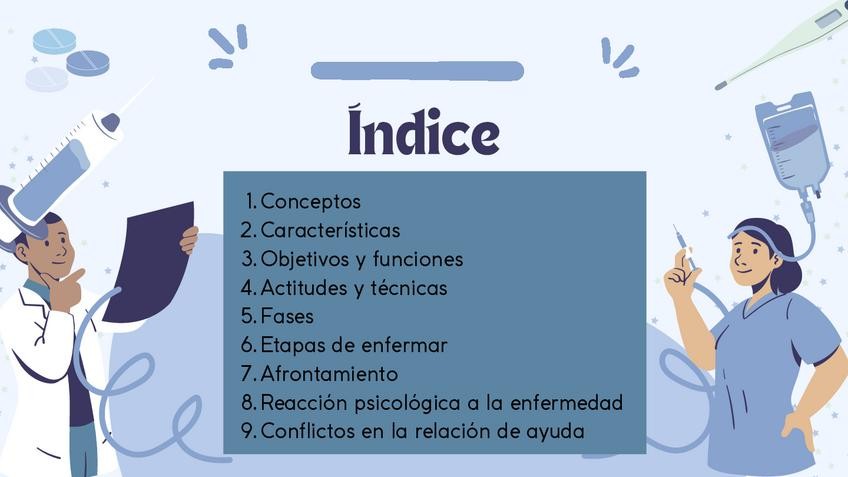 Índice

1. Conceptos
2. Características
3. Objetivos y funciones
4. Actitudes y técnicas
5. Fases
6. Etapas de enfermar
7. Afrontamiento
8. Reacción psicológica a la enfermedad
9. Conflictos en la relación de ayuda